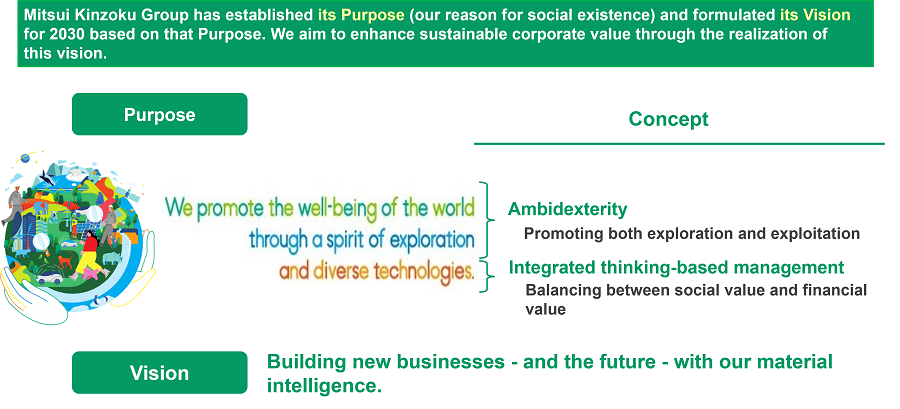 Mitsui Kinzoku Group has established its Purpose (our reason for social existence) and formulated its Vision for 2030 based on that Purpose. We aim to enhance sustainable corporate value through the realization of this vision.

Purpose

Concept

We promote the well-being of the world through a spirit of exploration and diverse technologies.

Ambidexterity
Promoting both exploration and exploitation

Integrated thinking-based management
Balancing between social value and financial value

Vision

Building new businesses - and the future - with our material intelligence.